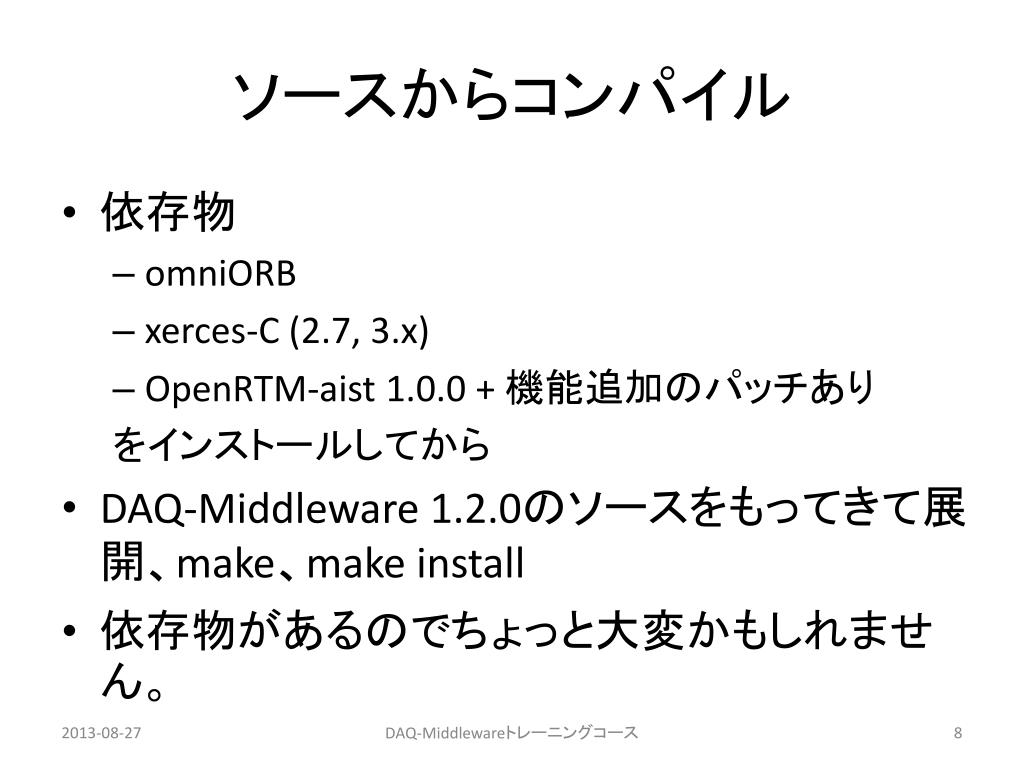 ソースからコンパイル

• 依存物
– omniORB
– xerces-C (2.7, 3.x)
– OpenRTM-aist 1.0.0 + 機能追加のパッチあり
をインストールしてから

• DAQ-Middleware 1.2.0のソースをもってきて展開、make、make install

• 依存物があるのでちょっと大変かもしれません。

2013-08-27
DAQ-Middlewareトレーニングコース
8